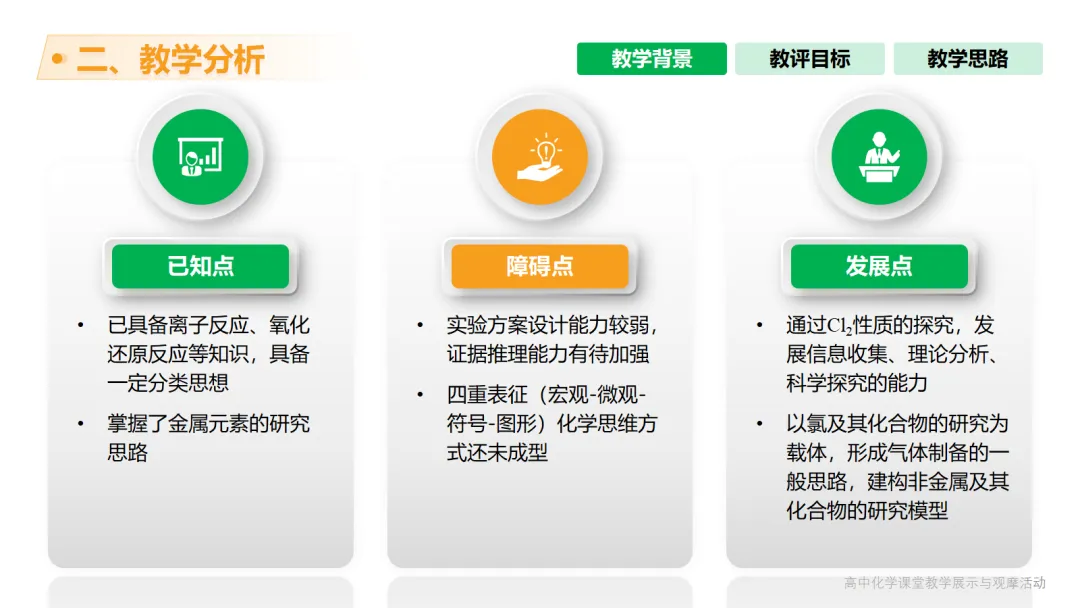 • 二、教学分析

教学背景 教评目标 教学思路

已知点

• 已具备离子反应、氧化还原反应等知识，具备一定分类思想

• 掌握了金属元素的研究思路

障碍点

• 实验方案设计能力较弱，证据推理能力有待加强

• 四重表征（宏观-微观-符号-图形）化学思维方式还未成型

发展点

• 通过$Cl_2$性质的探究，发展信息收集、理论分析、科学探究的能力

• 以氯及其化合物的研究为载体，形成气体制备的一般思路，建构非金属及其化合物的研究模型

高中化学课堂教学展示与观摩活动